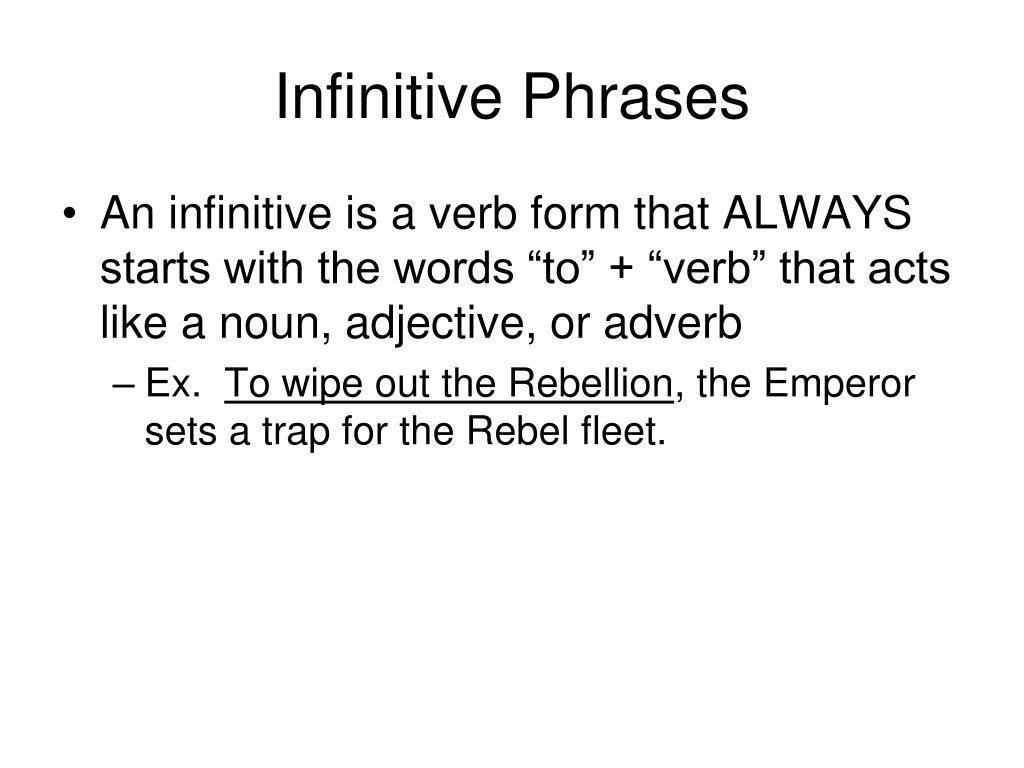 Infinitive Phrases

• An infinitive is a verb form that ALWAYS starts with the words “to” + “verb” that acts like a noun, adjective, or adverb

– Ex. To wipe out the Rebellion, the Emperor sets a trap for the Rebel fleet.